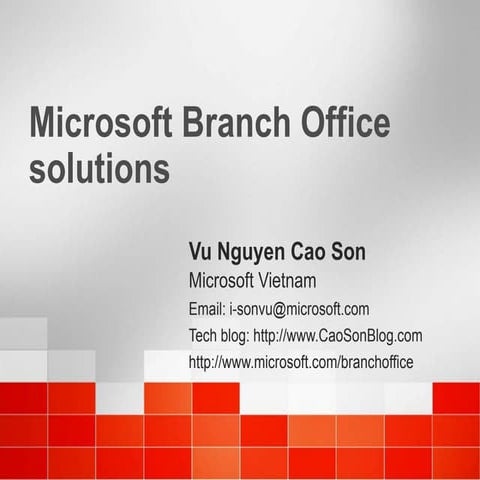 Microsoft Branch Office solutions

Vu Nguyen Cao Son
Microsoft Vietnam
Email: i-sonvu@microsoft.com
Tech blog: http://www.CaoSonBlog.com
http://www.microsoft.com/branchoffice